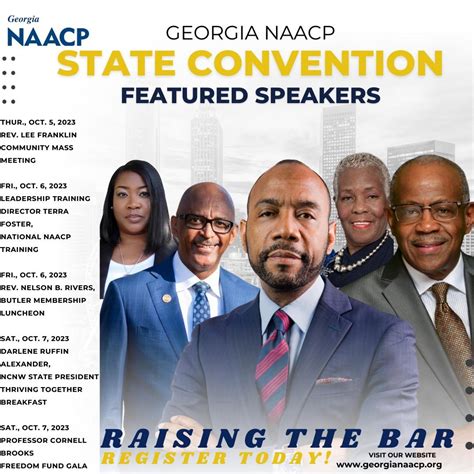 Georgia
NAACP

GEORGIA NAACP
STATE CONVENTION
FEATURED SPEAKERS

THUR., OCT. 5, 2023
REV. LEE FRANKLIN
COMMUNITY MASS MEETING

FRI., OCT. 6, 2023
LEADERSHIP TRAINING DIRECTOR TERRA FOSTER, NATIONAL NAACP TRAINING

FRI., OCT. 6, 2023
REV. NELSON B. RIVERS,
BUTLER MEMBERSHIP LUNCHEON

SAT., OCT. 7, 2023
DARLENE RUFFIN ALEXANDER,
NCNW STATE PRESIDENT
THRIVING TOGETHER BREAKFAST

SAT., OCT. 7, 2023
PROFESSOR CORNELL BROOKS
FREEDOM FUND GALA

RAISING THE BAR
REGISTER TODAY!

VISIT OUR WEBSITE
www.georgianaacp.org